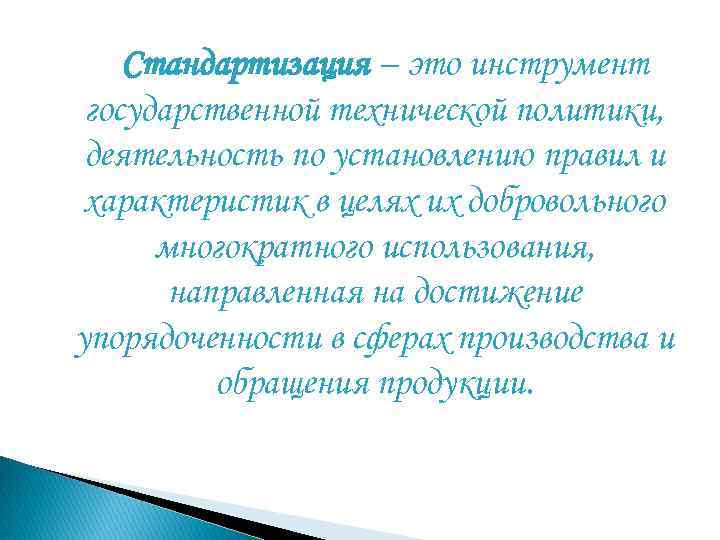 Стандартизация – это инструмент государственной технической политики, деятельность по установлению правил и характеристик в целях их добровольного многократного использования, направленная на достижение упорядоченности в сферах производства и обращения продукции.